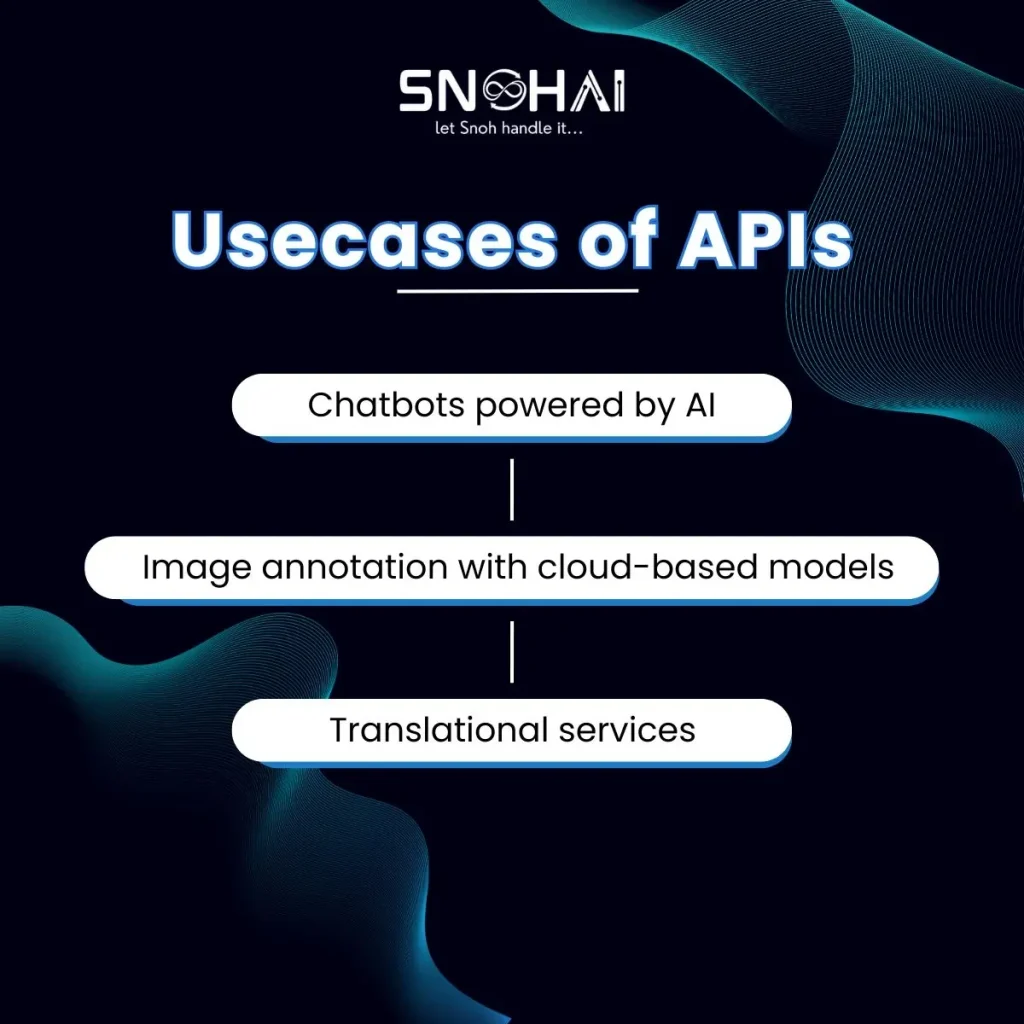 SNOHAI
let Snoh handle it...

Usecases of APIs

Chatbots powered by AI

Image annotation with cloud-based models

Translational services